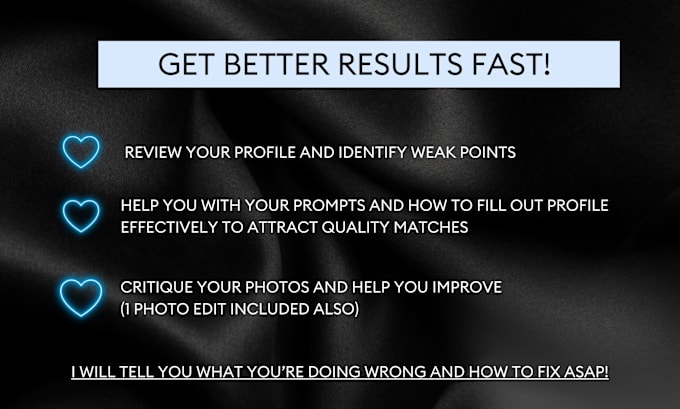 GET BETTER RESULTS FAST!

REVIEW YOUR PROFILE AND IDENTIFY WEAK POINTS

HELP YOU WITH YOUR PROMPTS AND HOW TO FILL OUT PROFILE EFFECTIVELY TO ATTRACT QUALITY MATCHES

CRITIQUE YOUR PHOTOS AND HELP YOU IMPROVE (1 PHOTO EDIT INCLUDED ALSO)

I WILL TELL YOU WHAT YOU'RE DOING WRONG AND HOW TO FIX ASAP!